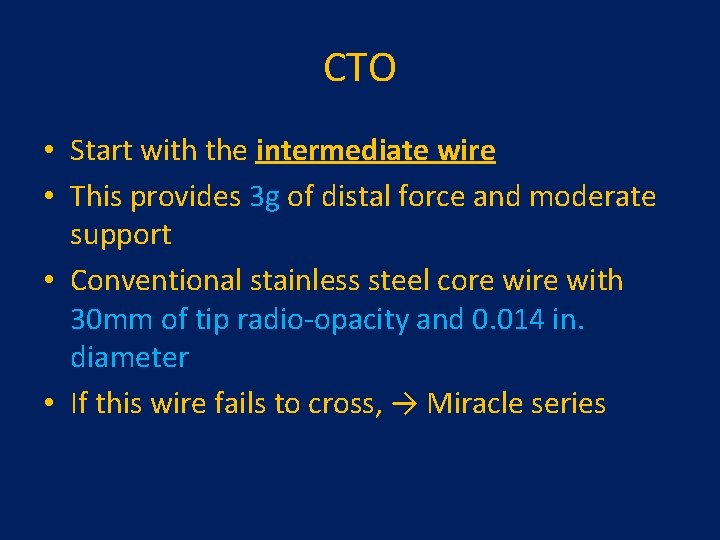 CTO

• Start with the intermediate wire
• This provides 3g of distal force and moderate support
• Conventional stainless steel core wire with 30mm of tip radio-opacity and 0.014 in. diameter
• If this wire fails to cross, → Miracle series